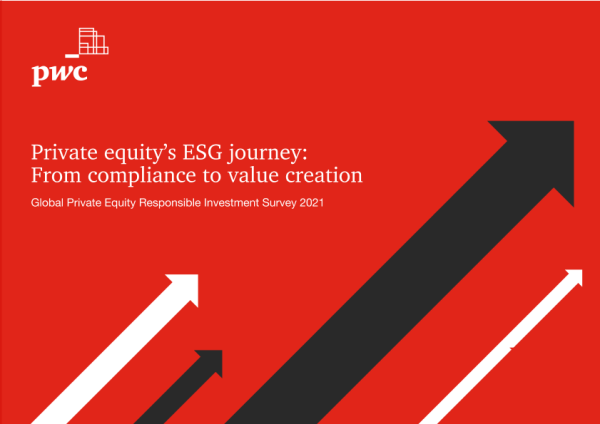 pwc

Private equity's ESG journey: From compliance to value creation

Global Private Equity Responsible Investment Survey 2021